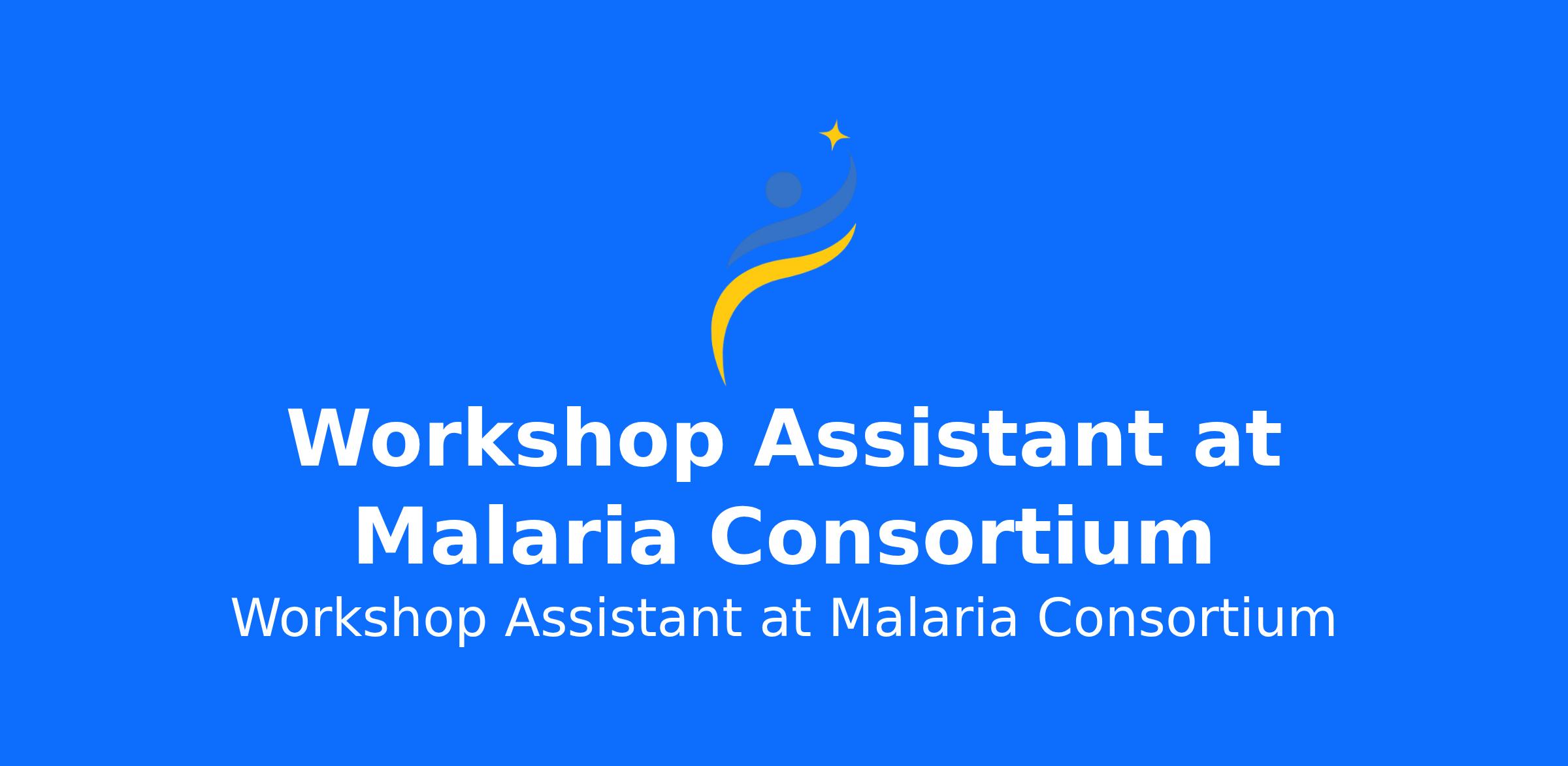 Workshop Assistant at Malaria Consortium

Workshop Assistant at Malaria Consortium